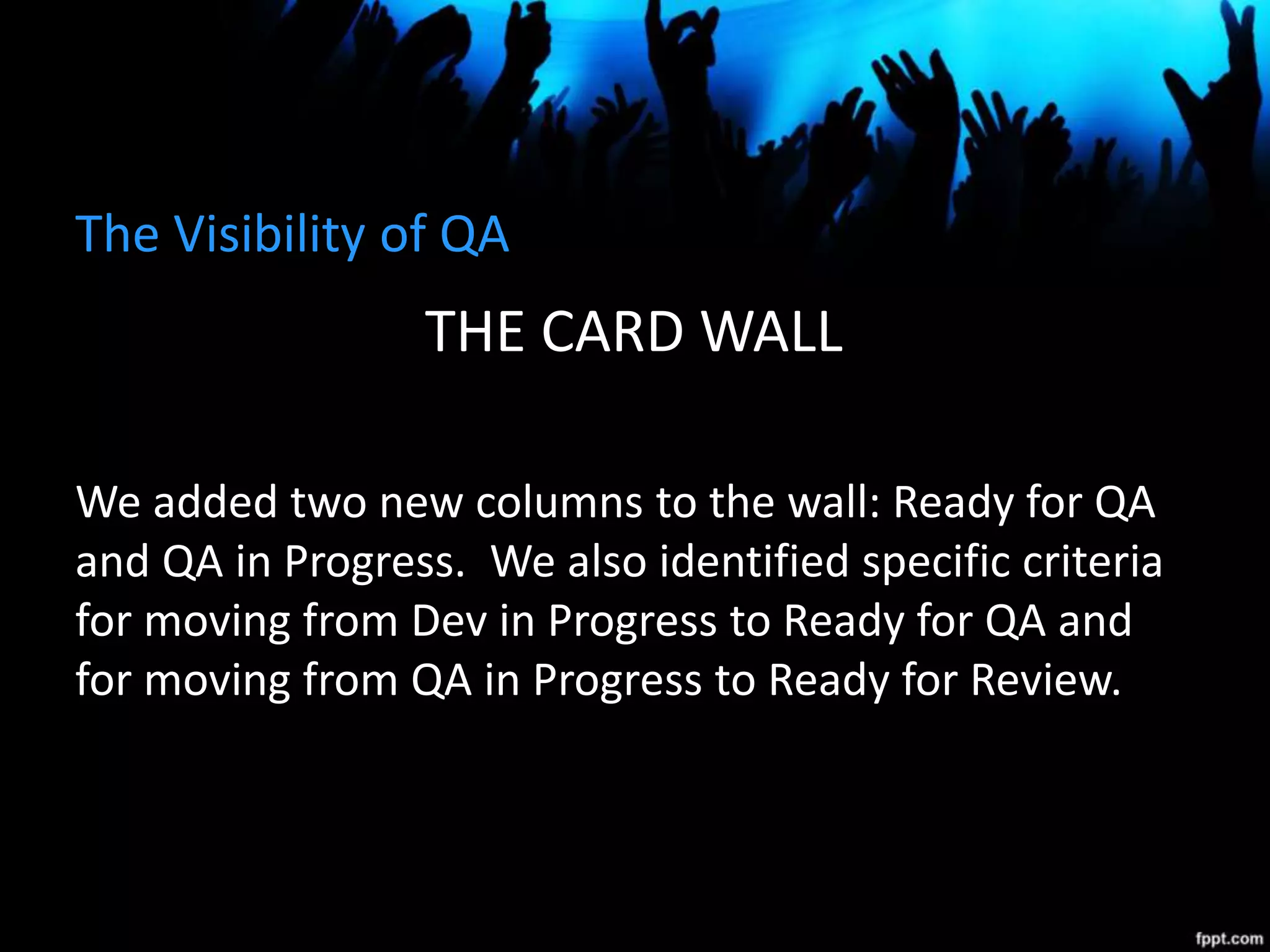 The Visibility of QA

THE CARD WALL

We added two new columns to the wall: Ready for QA and QA in Progress.  We also identified specific criteria for moving from Dev in Progress to Ready for QA and for moving from QA in Progress to Ready for Review.

fppt.com